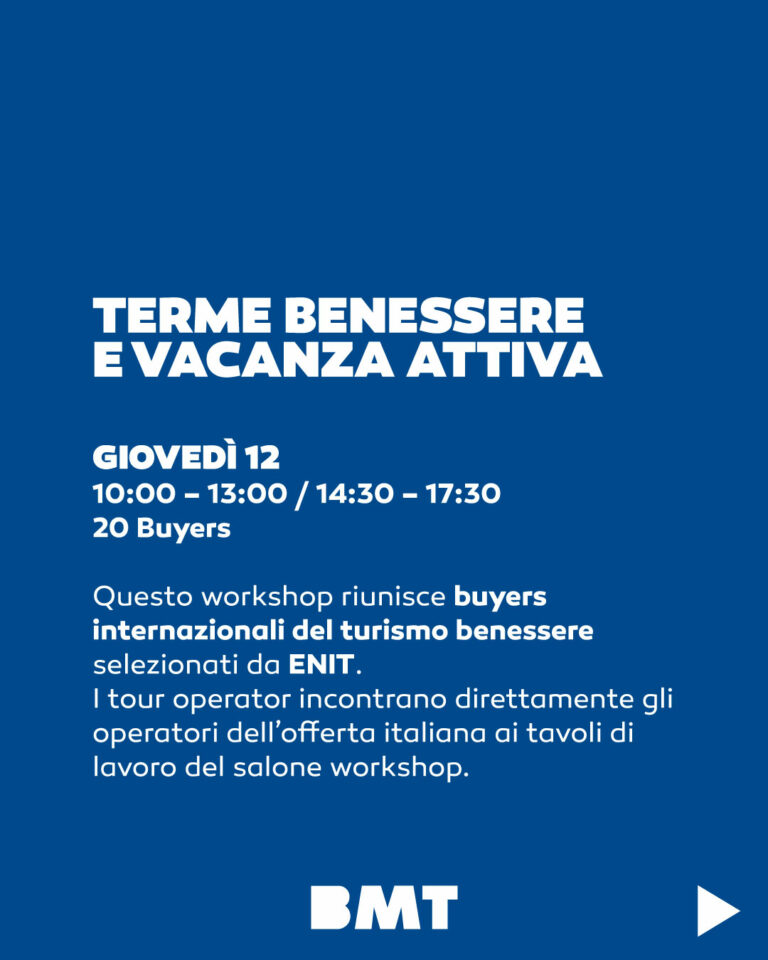 TERME BENESSERE
E VACANZA ATTIVA

GIOVEDÌ 12
10:00 – 13:00 / 14:30 – 17:30
20 Buyers

Questo workshop riunisce buyers internazionali del turismo benessere selezionati da ENIT.
I tour operator incontrano direttamente gli operatori dell'offerta italiana ai tavoli di lavoro del salone workshop.

BMT